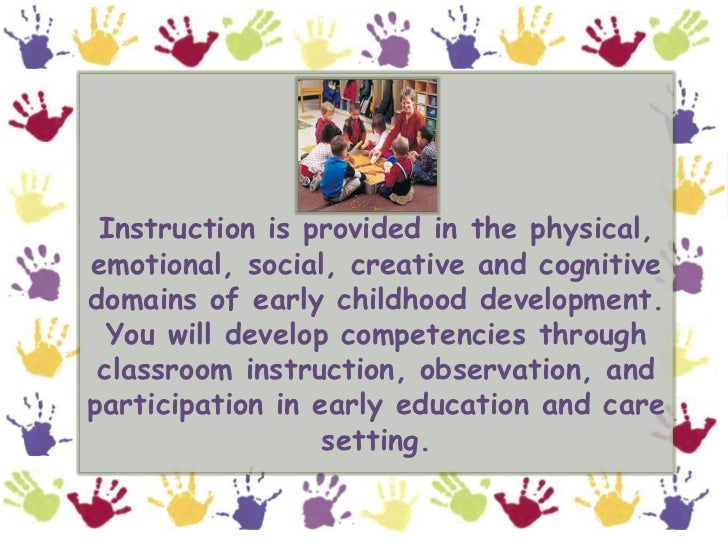 Instruction is provided in the physical, emotional, social, creative and cognitive domains of early childhood development. You will develop competencies through classroom instruction, observation, and participation in early education and care setting.